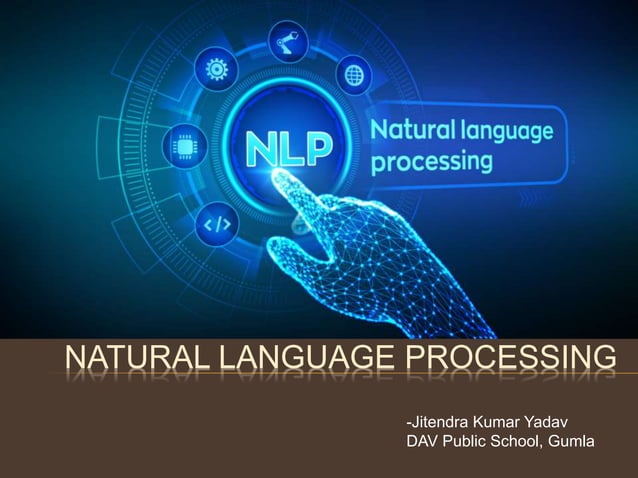 NLP

Natural language processing

NATURAL LANGUAGE PROCESSING

-Jitendra Kumar Yadav
DAV Public School, Gumla